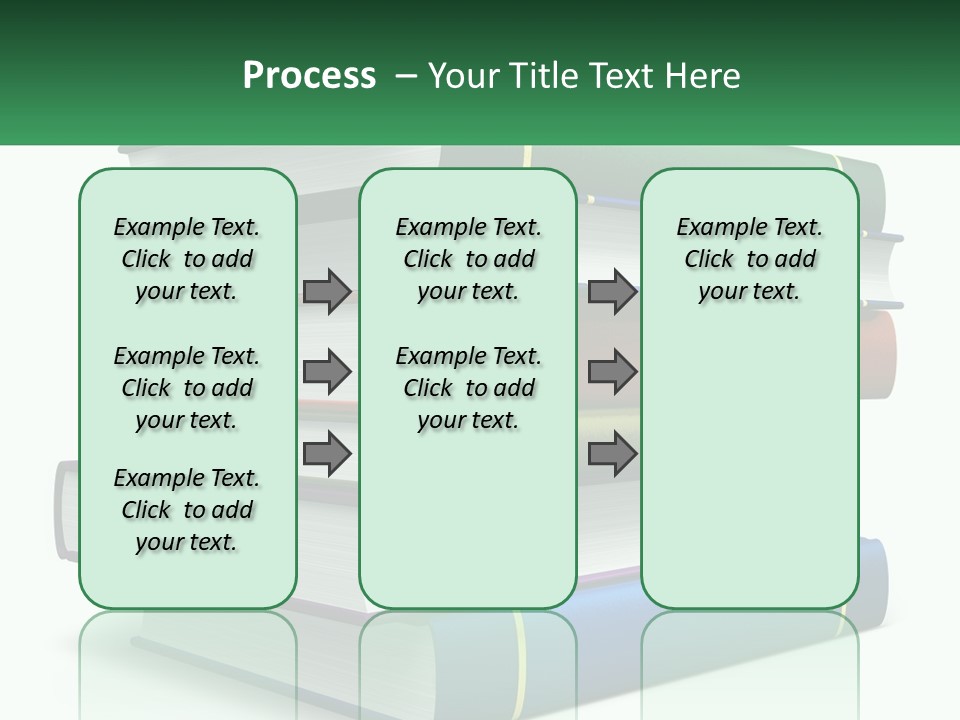 Process – Your Title Text Here

Example Text. Click to add your text.

Example Text. Click to add your text.

Example Text. Click to add your text.

Example Text. Click to add your text.

Example Text. Click to add your text.

Example Text. Click to add your text.